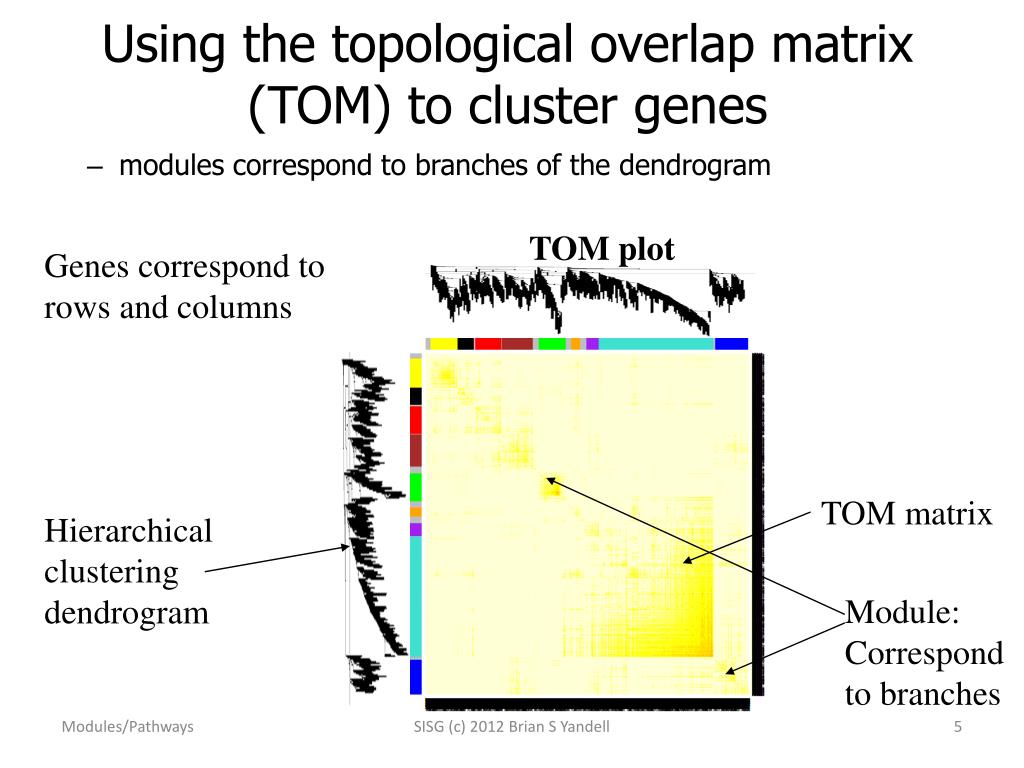 Using the topological overlap matrix (TOM) to cluster genes

– modules correspond to branches of the dendrogram

Genes correspond to rows and columns

TOM plot

Hierarchical clustering dendrogram

TOM matrix

Module: Correspond to branches

Modules/Pathways

SISG (c) 2012 Brian S Yandell

5